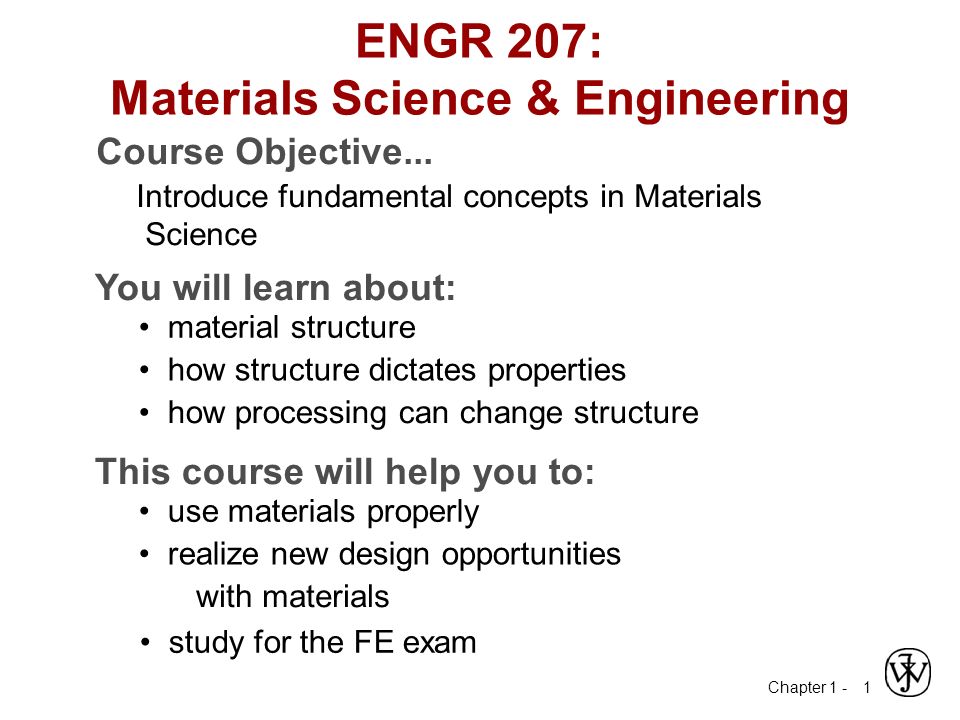 ENGR 207:
Materials Science & Engineering

Course Objective...

Introduce fundamental concepts in Materials Science

You will learn about:

• material structure
• how structure dictates properties
• how processing can change structure

This course will help you to:

• use materials properly
• realize new design opportunities with materials
• study for the FE exam

Chapter 1 - 1